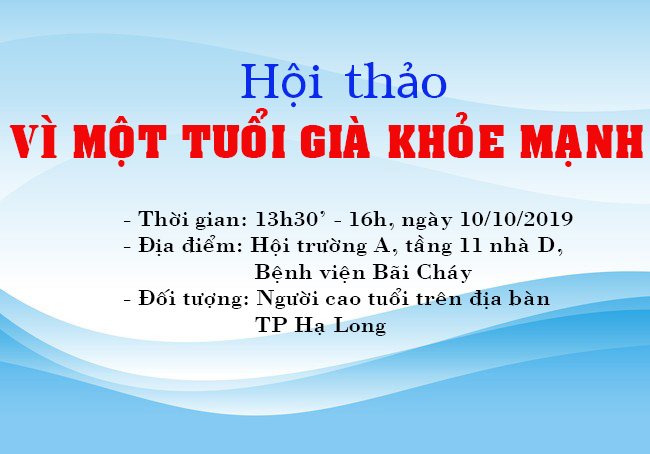 Hội thảo
VÌ MỘT TUỔI GIÀ KHỎE MẠNH

- Thời gian: 13h30’ - 16h, ngày 10/10/2019
- Địa điểm: Hội trường A, tầng 11 nhà D, Bệnh viện Bãi Cháy
- Đối tượng: Người cao tuổi trên địa bàn TP Hạ Long